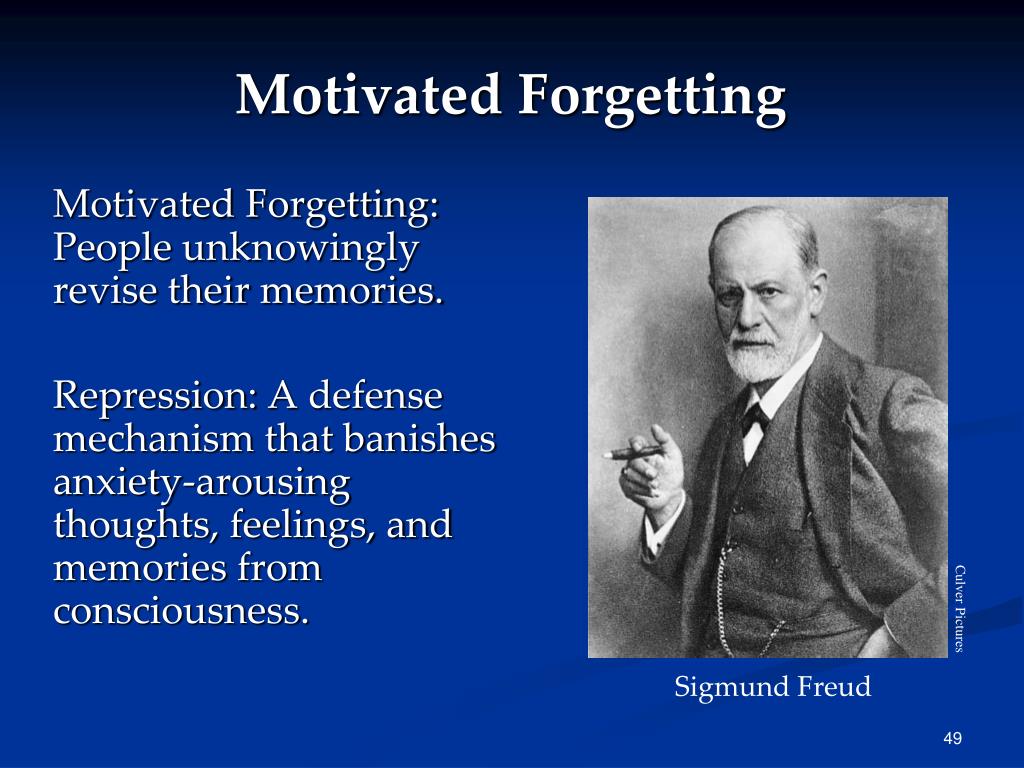 Motivated Forgetting

Motivated Forgetting: People unknowingly revise their memories.

Repression: A defense mechanism that banishes anxiety-arousing thoughts, feelings, and memories from consciousness.

Culver Pictures

Sigmund Freud

49